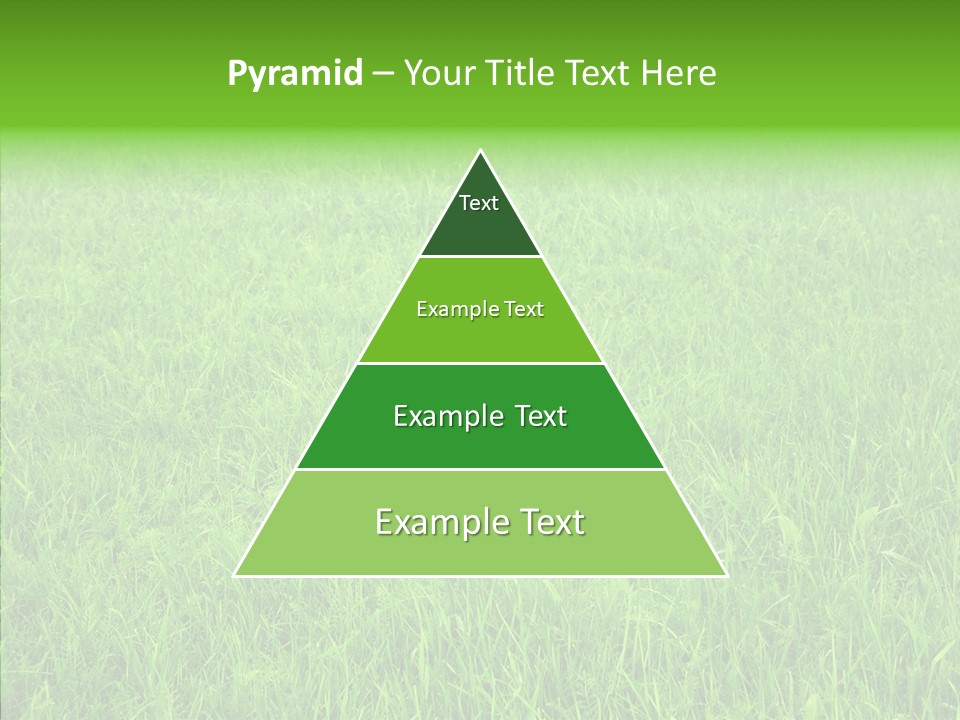 Pyramid – Your Title Text Here

Text

Example Text

Example Text

Example Text